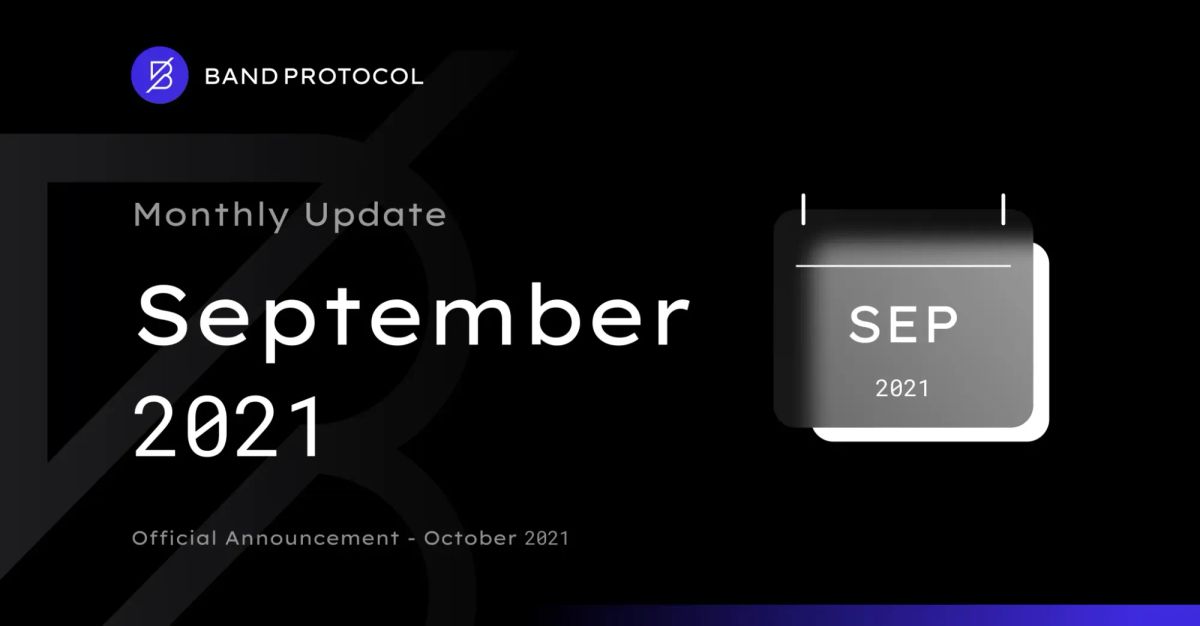 BAND PROTOCOL

Monthly Update

September 2021

SEP

2021

Official Announcement - October 2021